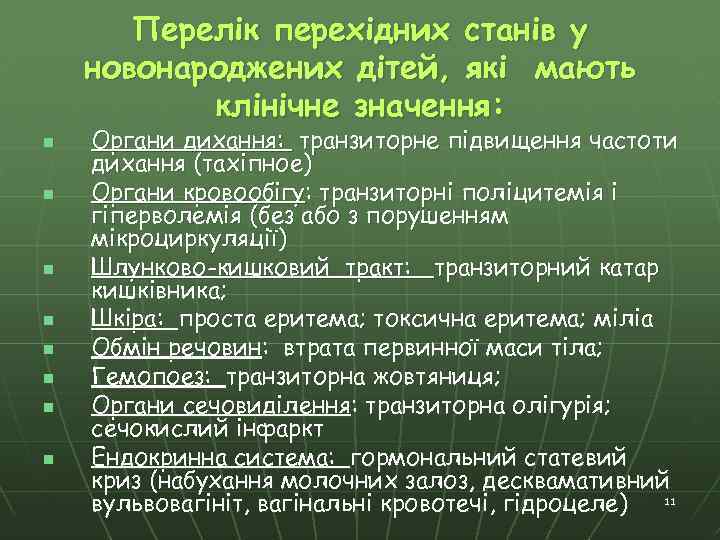 Перелік перехідних станів у новонароджених дітей, які мають клінічне значення:

Органи дихання: транзиторне підвищення частоти дихання (тахіпное)

Органи кровообігу: транзиторні поліцитемія і гіперволемія (без або з порушенням мікроциркуляції)

Шлунково-кишковий тракт: транзиторний катар кишківника;

Шкіра: проста еритема; токсична еритема; міліа

Обмін речовин: втрата первинної маси тіла;

Гемопоез: транзиторна жовтяниця;

Органи сечовиділення: транзиторна олігурія; сечокислий інфаркт

Ендокринна система: гормональний статевий криз (набухання молочних залоз, десквамативний вульвовагініт, вагінальні кровотечі, гідроцеле)

11